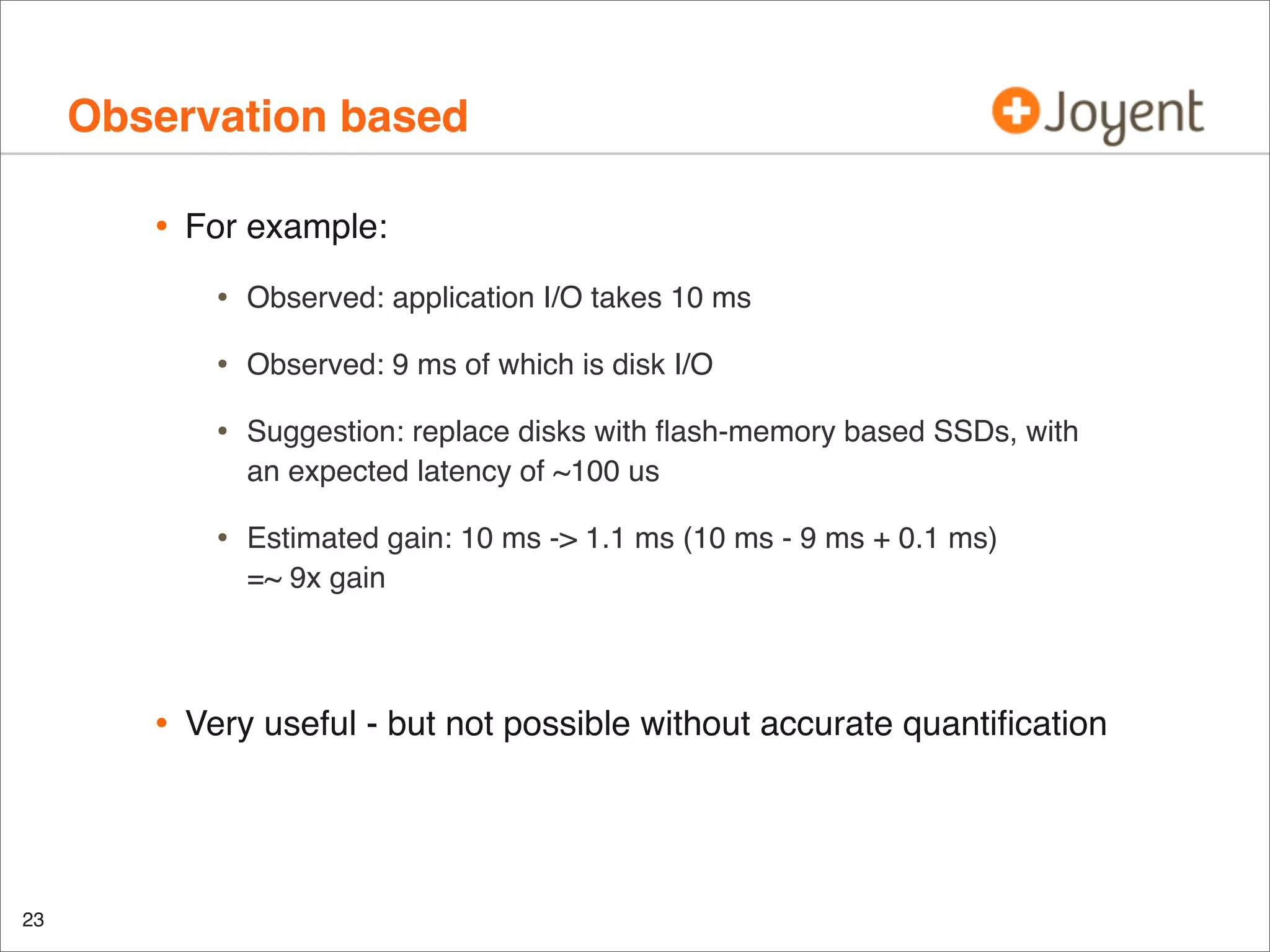 Observation based

Joyent

• For example:

• Observed: application I/O takes 10 ms

• Observed: 9 ms of which is disk I/O

• Suggestion: replace disks with flash-memory based SSDs, with an expected latency of ~100 us

• Estimated gain: 10 ms -> 1.1 ms (10 ms - 9 ms + 0.1 ms) =~ 9x gain

• Very useful - but not possible without accurate quantification

23